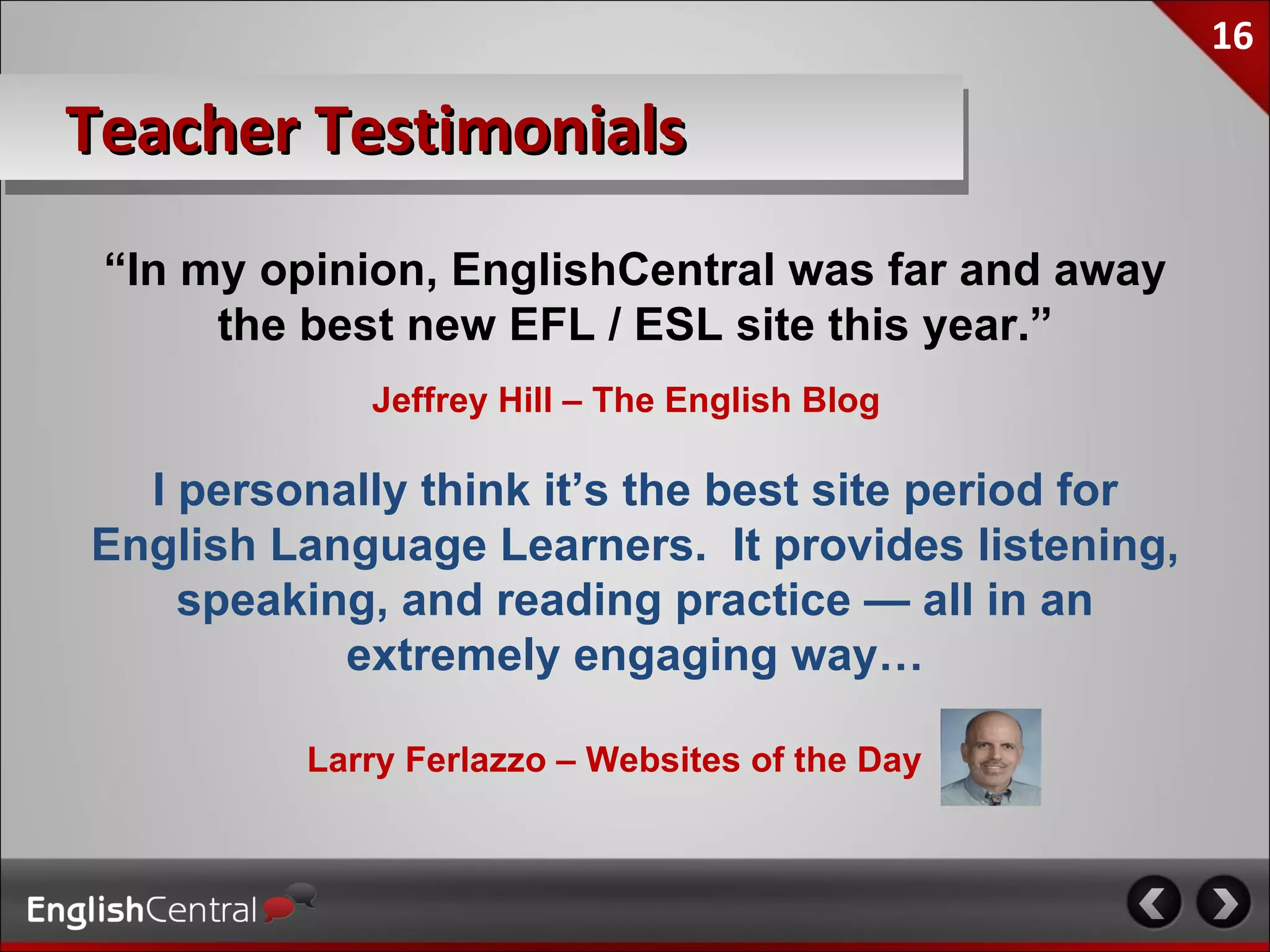 16

Teacher Testimonials

“In my opinion, EnglishCentral was far and away the best new EFL / ESL site this year.”

Jeffrey Hill – The English Blog

I personally think it’s the best site period for English Language Learners. It provides listening, speaking, and reading practice — all in an extremely engaging way…

Larry Ferlazzo – Websites of the Day

EnglishCentral